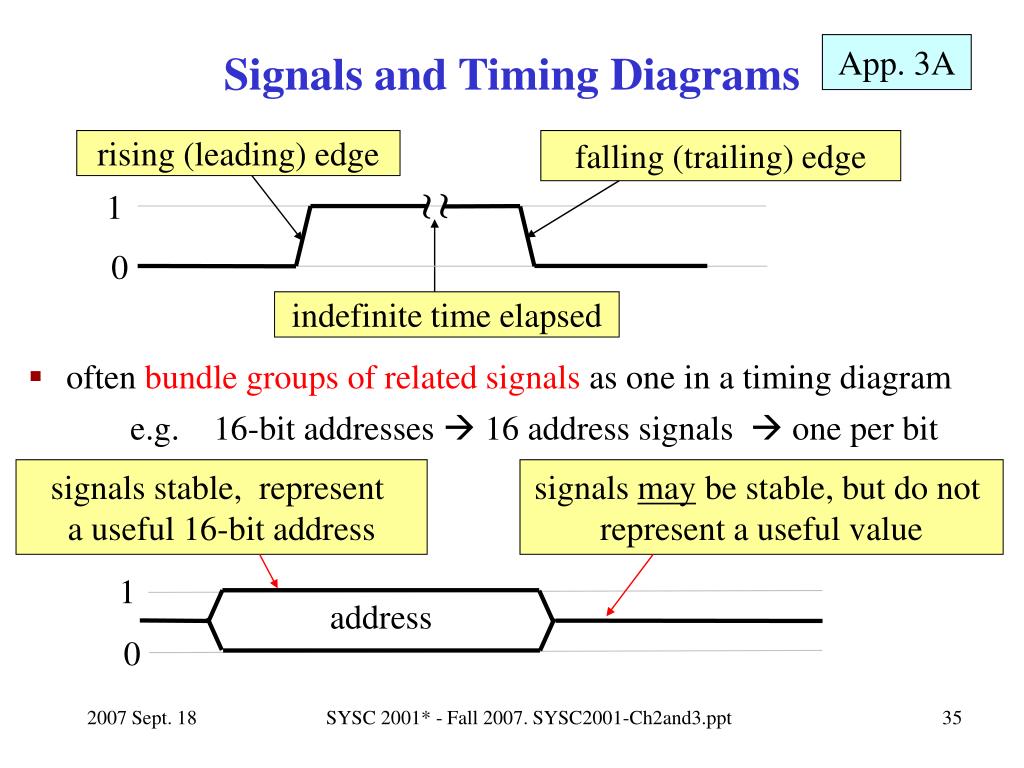 Signals and Timing Diagrams

App. 3A

rising (leading) edge

falling (trailing) edge

1

0

indefinite time elapsed

▪ often bundle groups of related signals as one in a timing diagram

e.g. 16-bit addresses → 16 address signals → one per bit

signals stable, represent a useful 16-bit address

signals may be stable, but do not represent a useful value

1

address

0

2007 Sept. 18

SYSC 2001* - Fall 2007. SYSC2001-Ch2and3.ppt

35